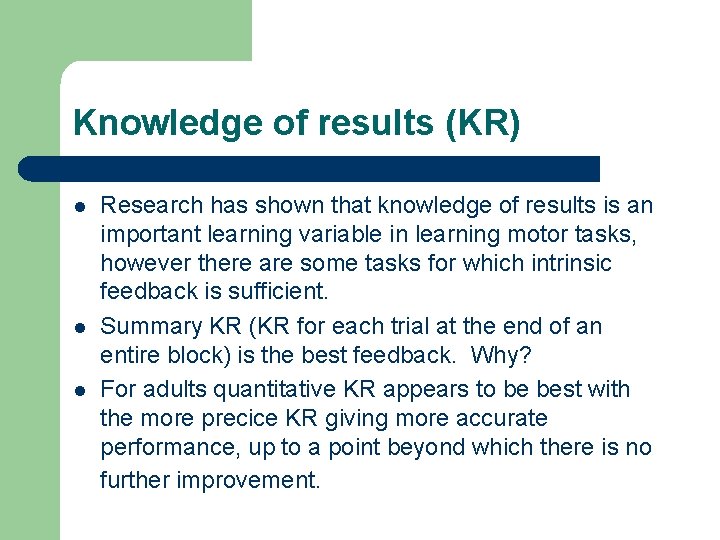 Knowledge of results (KR)

- Research has shown that knowledge of results is an important learning variable in learning motor tasks, however there are some tasks for which intrinsic feedback is sufficient.
- Summary KR (KR for each trial at the end of an entire block) is the best feedback.  Why?
- For adults quantitative KR appears to be best with the more precice KR giving more accurate performance, up to a point beyond which there is no further improvement.